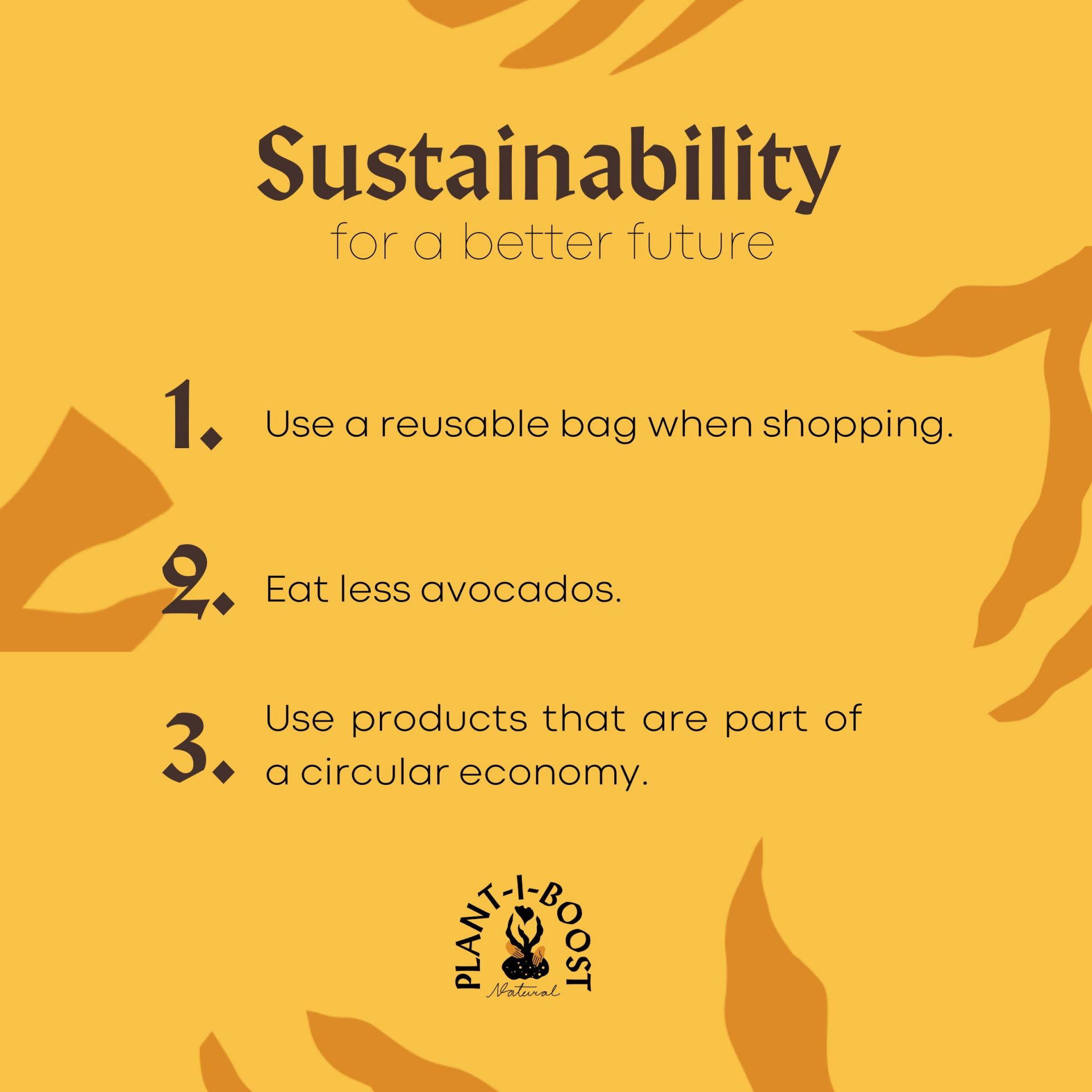 Sustainability
for a better future

1. Use a reusable bag when shopping.

2. Eat less avocados.

3. Use products that are part of a circular economy.

PLANT-I-BOOST
Natural